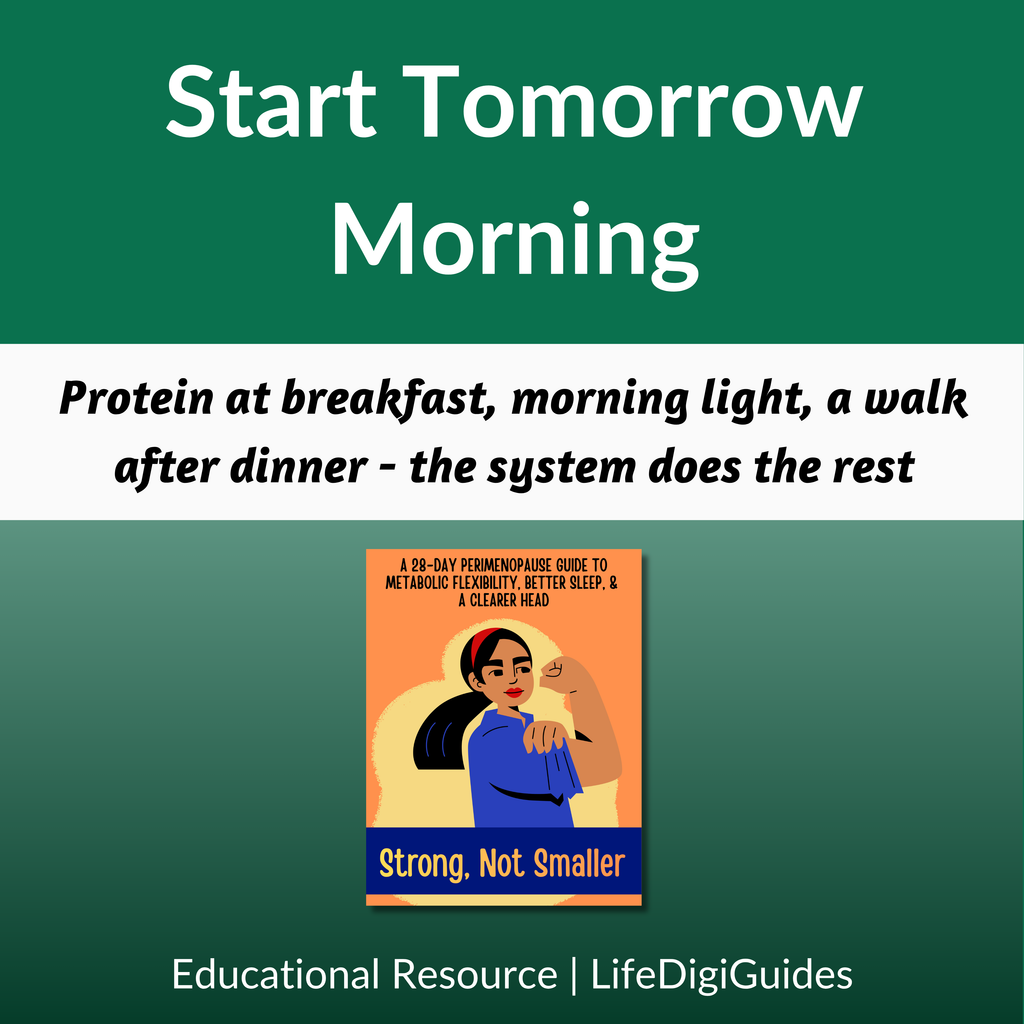 Start Tomorrow Morning

Protein at breakfast, morning light, a walk after dinner - the system does the rest

A 28-DAY PERIMENOPAUSE GUIDE TO METABOLIC FLEXIBILITY, BETTER SLEEP, & A CLEARER HEAD

Strong, Not Smaller

Educational Resource | LifeDigiGuides